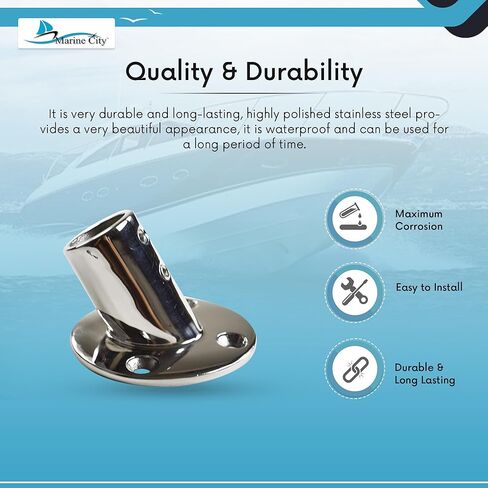 Marine City

Quality & Durability

It is very durable and long-lasting, highly polished stainless steel provides a very beautiful appearance, it is waterproof and can be used for a long period of time.

Maximum Corrosion

Easy to Install

Durable & Long Lasting